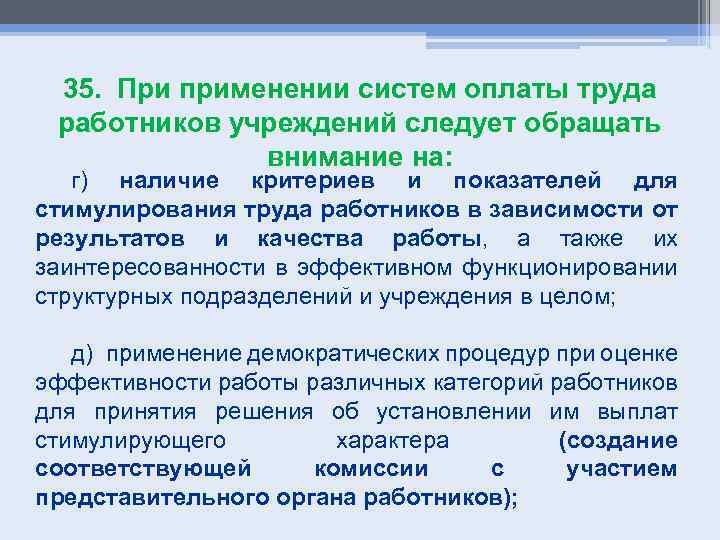 35. При применении систем оплаты труда работников учреждений следует обращать внимание на:

г) наличие критериев и показателей для стимулирования труда работников в зависимости от результатов и качества работы, а также их заинтересованности в эффективном функционировании структурных подразделений и учреждения в целом;

д) применение демократических процедур при оценке эффективности работы различных категорий работников для принятия решения об установлении им выплат стимулирующего характера (создание соответствующей комиссии с участием представительного органа работников);